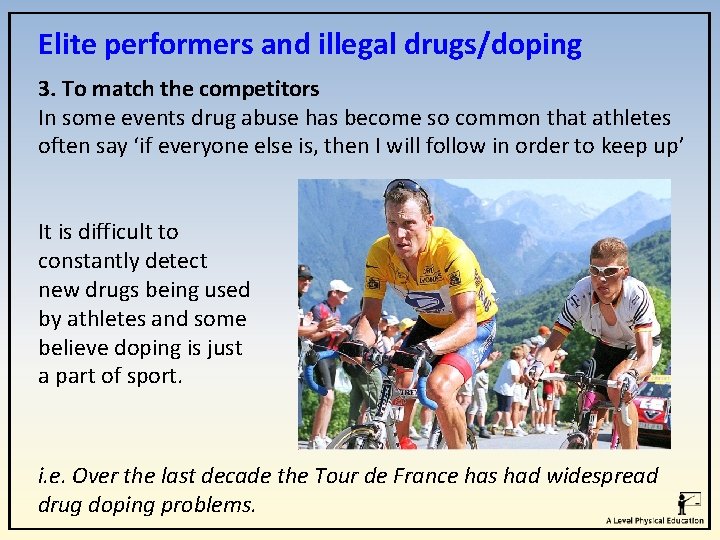 Elite performers and illegal drugs/doping

3. To match the competitors

In some events drug abuse has become so common that athletes often say 'if everyone else is, then I will follow in order to keep up'

It is difficult to constantly detect new drugs being used by athletes and some believe doping is just a part of sport.

i.e. Over the last decade the Tour de France has had widespread drug doping problems.

A Level Physical Education